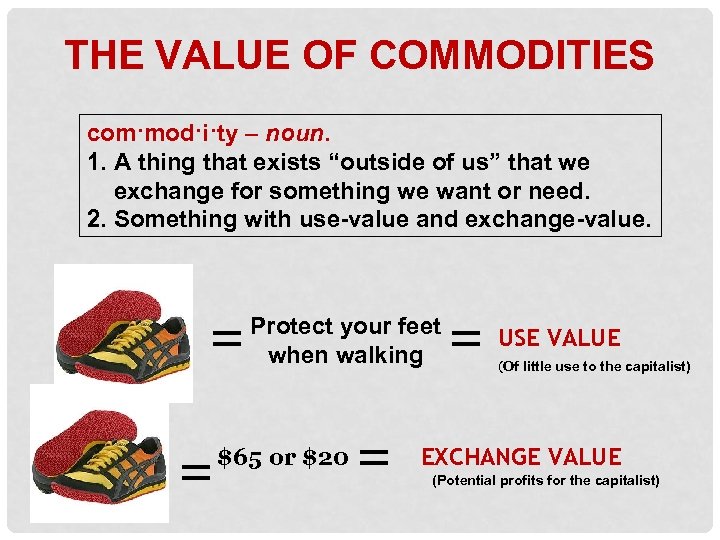 THE VALUE OF COMMODITIES

com·mod·i·ty – noun.
1. A thing that exists “outside of us” that we exchange for something we want or need.
2. Something with use-value and exchange-value.

= Protect your feet when walking = USE VALUE
(Of little use to the capitalist)

= \$65 or \$20 = EXCHANGE VALUE
(Potential profits for the capitalist)